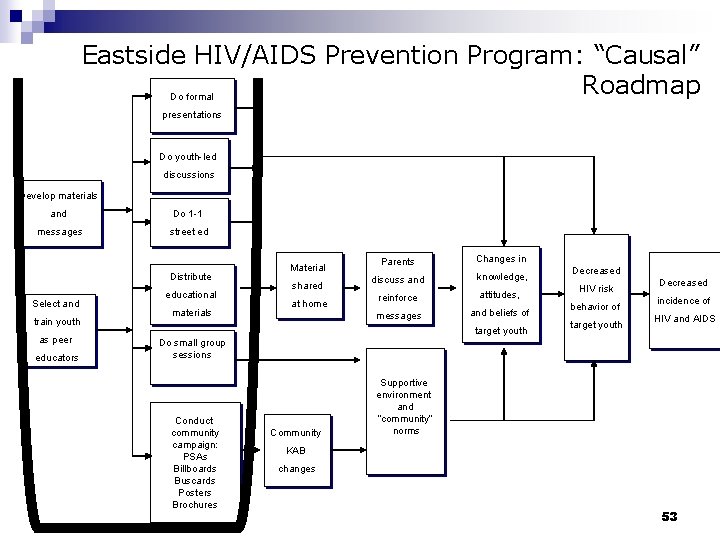 Eastside HIV/AIDS Prevention Program: “Causal” Roadmap

evelop materials and messages

Select and train youth as peer educators

Do formal presentations

Do youth-led discussions

Do 1-1 street ed

Distribute educational materials

Do small group sessions

Conduct community campaign: PSAs Billboards Buscards Posters Brochures

Material shared at home

Parents discuss and reinforce messages

Community KAB changes

Supportive environment and "community" norms

Changes in knowledge, attitudes, and beliefs of target youth

Decreased HIV risk behavior of target youth

Decreased incidence of HIV and AIDS

53